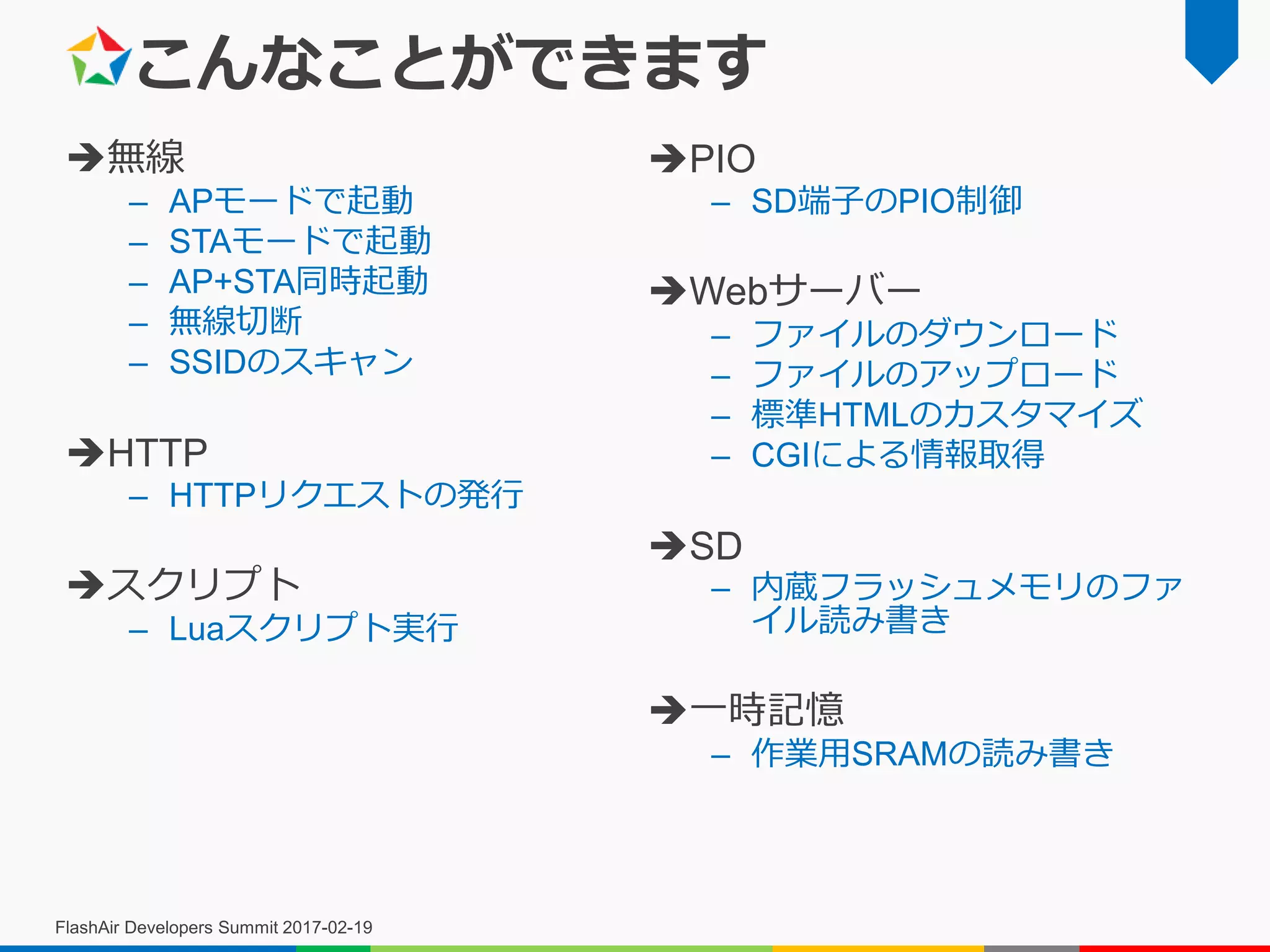 こんなことができます

➔無線
– APモードで起動
– STAモードで起動
– AP+STA同時起動
– 無線切断
– SSIDのスキャン

➔HTTP
– HTTPリクエストの発行

➔スクリプト
– Luaスクリプト実行

➔PIO
– SD端子のPIO制御

➔Webサーバー
– ファイルのダウンロード
– ファイルのアップロード
– 標準HTMLのカスタマイズ
– CGIによる情報取得

➔SD
– 内蔵フラッシュメモリのファイル読み書き

➔一時記憶
– 作業用SRAMの読み書き

FlashAir Developers Summit 2017-02-19